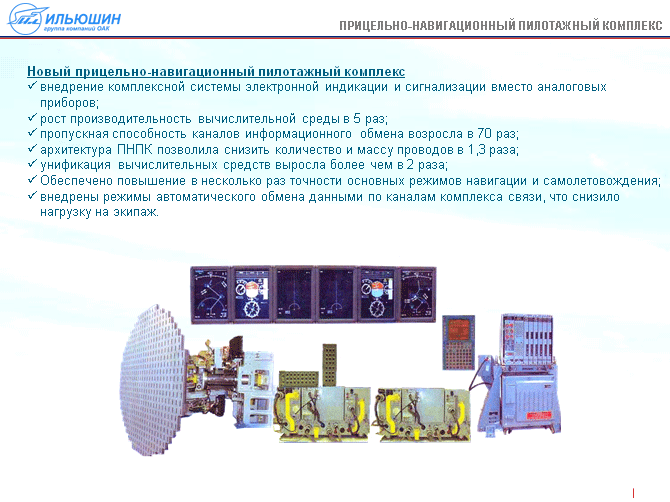 ИЛЬЮШИН
группа компаний ОАК

ПРИЦЕЛЬНО-НАВИГАЦИОННЫЙ ПИЛОТАЖНЫЙ КОМПЛЕКС

Новый прицельно-навигационный пилотажный комплекс
✓ внедрение комплексной системы электронной индикации и сигнализации вместо аналоговых приборов;
✓ рост производительность вычислительной среды в 5 раз;
✓ пропускная способность каналов информационного обмена возросла в 70 раз;
✓ архитектура ПНПК позволила снизить количество и массу проводов в 1,3 раза;
✓ унификация вычислительных средств выросла более чем в 2 раза;
✓ Обеспечено повышение в несколько раз точности основных режимов навигации и самолетовождения;
✓ внедрены режимы автоматического обмена данными по каналам комплекса связи, что снизило нагрузку на экипаж.